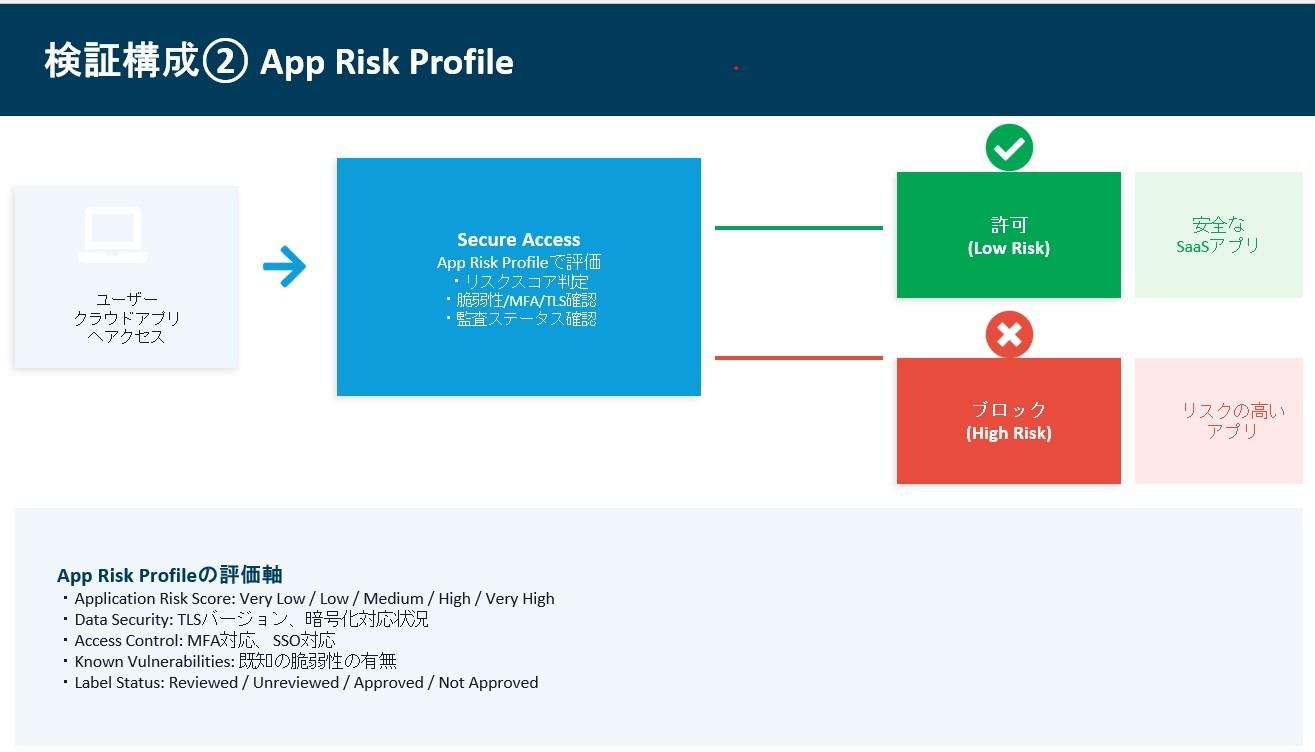 検証構成② App Risk Profile

ユーザー
クラウドアプリ
へアクセス

Secure Access
App Risk Profileで評価
・リスクスコア判定
・脆弱性/MFA/TLS確認
・監査ステータス確認

許可
(Low Risk)

安全な
SaaSアプリ

ブロック
(High Risk)

リスクの高い
アプリ

App Risk Profileの評価軸
・Application Risk Score: Very Low / Low / Medium / High / Very High
・Data Security: TLSバージョン、暗号化対応状況
・Access Control: MFA対応、SSO対応
・Known Vulnerabilities: 既知の脆弱性の有無
・Label Status: Reviewed / Unreviewed / Approved / Not Approved